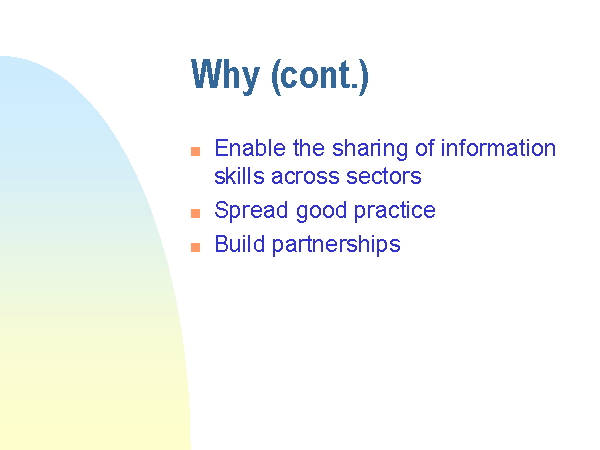 Why (cont.)

- Enable the sharing of information skills across sectors
- Spread good practice
- Build partnerships